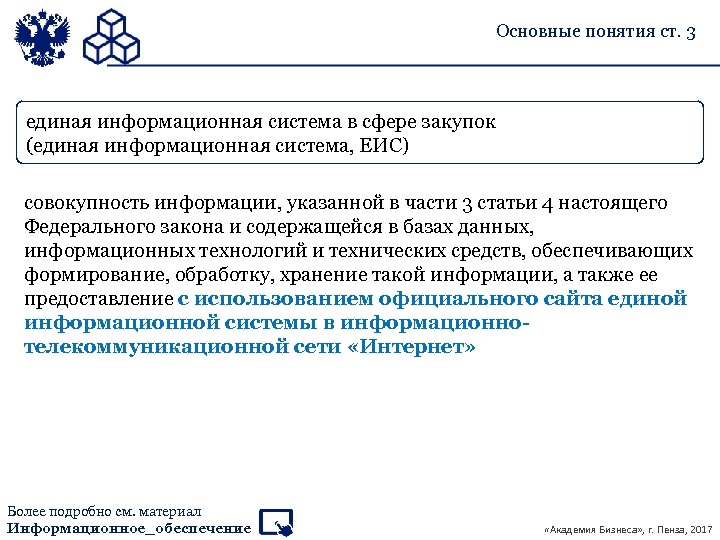 Основные понятия ст. 3

единая информационная система в сфере закупок
(единая информационная система, ЕИС)

совокупность информации, указанной в части 3 статьи 4 настоящего Федерального закона и содержащейся в базах данных, информационных технологий и технических средств, обеспечивающих формирование, обработку, хранение такой информации, а также ее предоставление с использованием официального сайта единой информационной системы в информационно-телекоммуникационной сети «Интернет»

Более подробно см. материал
Информационное_обеспечение

«Академия Бизнеса», г. Пенза, 2017